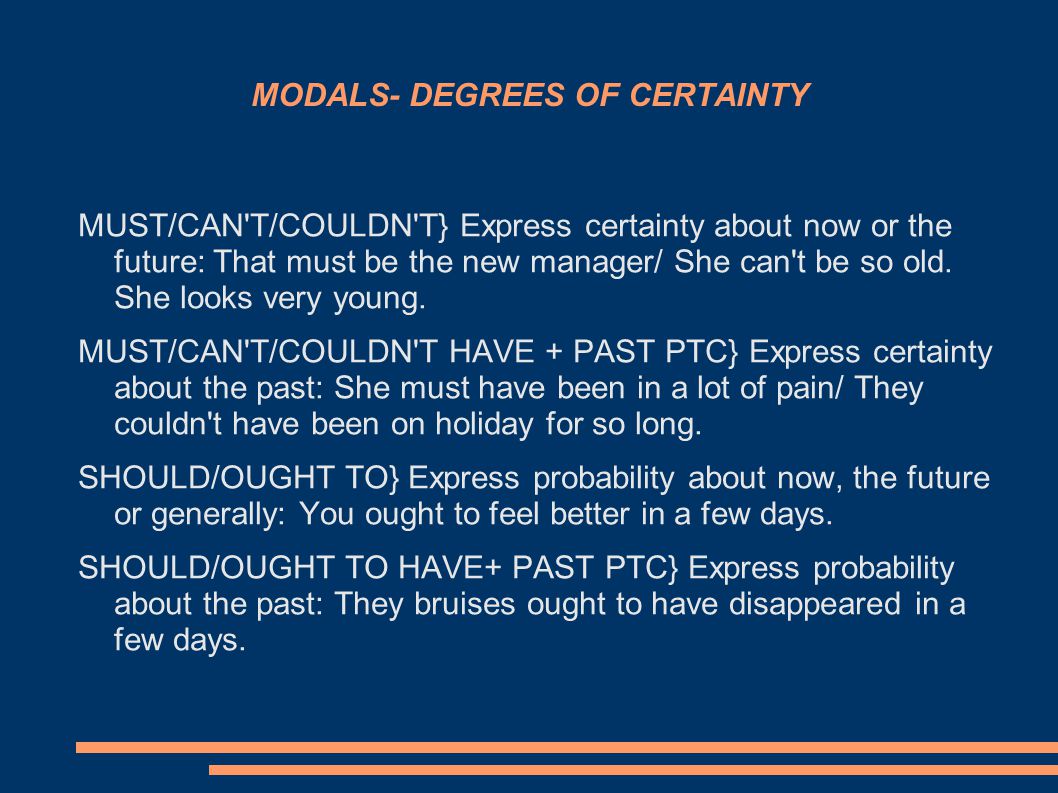 MODALS- DEGREES OF CERTAINTY

MUST/CAN'T/COULDN'T} Express certainty about now or the future: That must be the new manager/ She can't be so old. She looks very young.

MUST/CAN'T/COULDN'T HAVE + PAST PTC} Express certainty about the past: She must have been in a lot of pain/ They couldn't have been on holiday for so long.

SHOULD/OUGHT TO} Express probability about now, the future or generally: You ought to feel better in a few days.

SHOULD/OUGHT TO HAVE+ PAST PTC} Express probability about the past: They bruises ought to have disappeared in a few days.